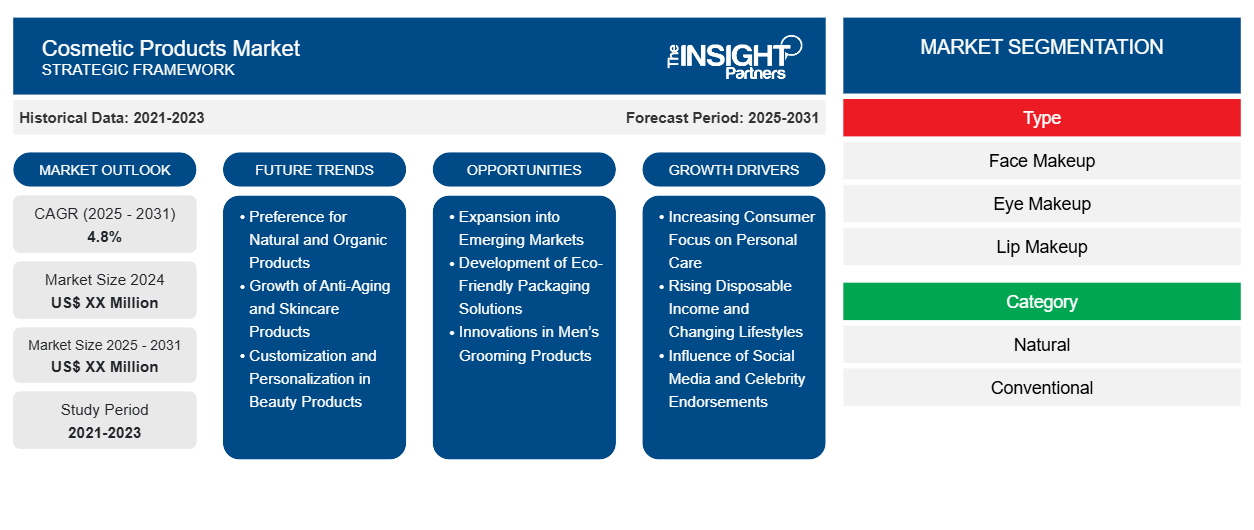 Cosmetic Products Market
STRATEGIC FRAMEWORK

The INSIGHT Partners

Historical Data: 2021-2023

Forecast Period: 2025-2031

MARKET OUTLOOK

CAGR (2025 - 2031)
4.8%

Market Size 2024
US$ XX Million

Market Size 2025 - 2031
US$ XX Million

Study Period
2021-2023

FUTURE TRENDS

• Preference for Natural and Organic Products
• Growth of Anti-Aging and Skincare Products
• Customization and Personalization in Beauty Products

OPPORTUNITIES

• Expansion into Emerging Markets
• Development of Eco-Friendly Packaging Solutions
• Innovations in Men's Grooming Products

GROWTH DRIVERS

• Increasing Consumer Focus on Personal Care
• Rising Disposable Income and Changing Lifestyles
• Influence of Social Media and Celebrity Endorsements

MARKET SEGMENTATION

Type

Face Makeup

Eye Makeup

Lip Makeup

Category

Natural

Conventional